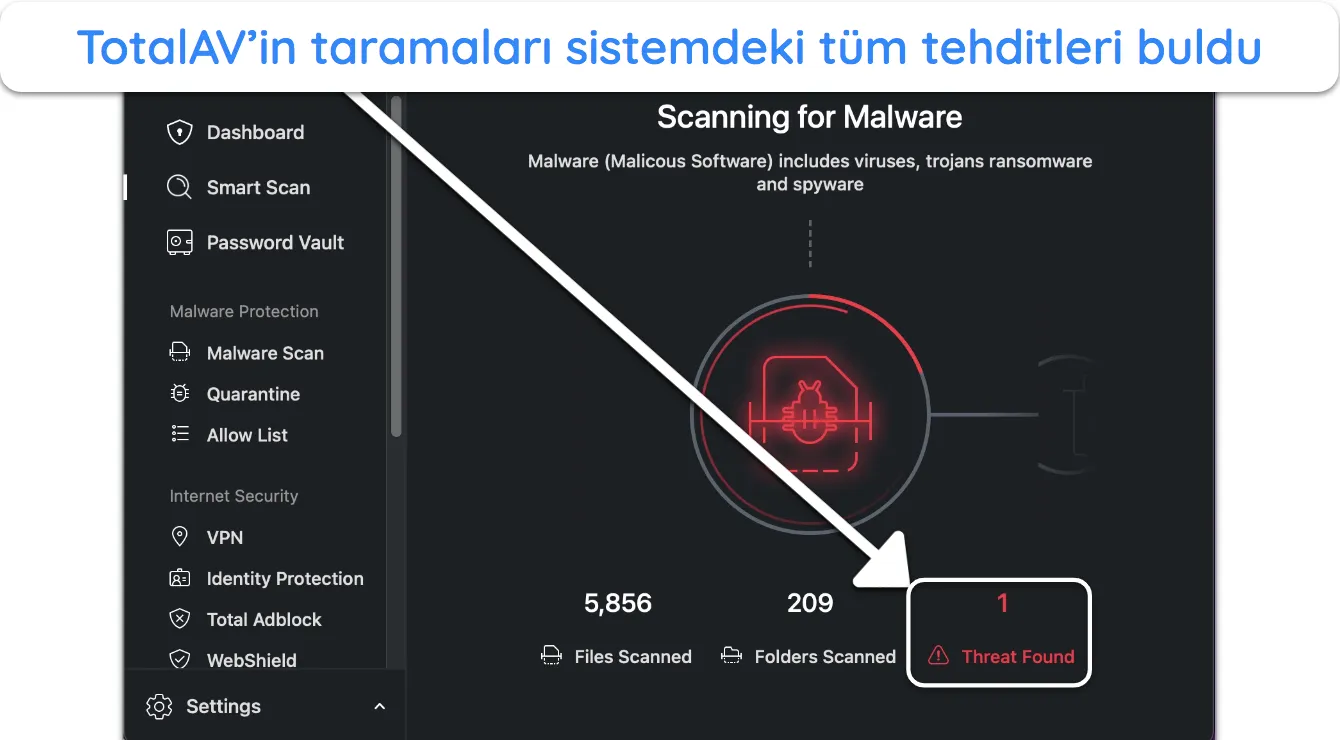 TotalAV'in taramaları sistemdeki tüm tehditleri buldu

Dashboard
Smart Scan
Password Vault

Malware Protection
Malware Scan
Quarantine
Allow List

Internet Security
VPN
Identity Protection
Total Adblock
WebShield

Settings

Scanning for Malware

Malware (Malicous Software) includes viruses, trojans ransomware and spyware

5,856
Files Scanned

209
Folders Scanned

1
Threat Found